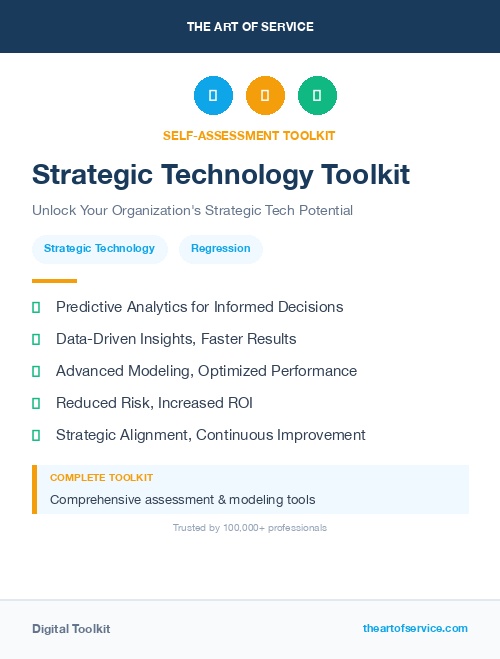 THE ART OF SERVICE

SELF-ASSESSMENT TOOLKIT

Strategic Technology Toolkit

Unlock Your Organization's Strategic Tech Potential

Strategic Technology

Regression

Predictive Analytics for Informed Decisions

Data-Driven Insights, Faster Results

Advanced Modeling, Optimized Performance

Reduced Risk, Increased ROI

Strategic Alignment, Continuous Improvement

COMPLETE TOOLKIT

Comprehensive assessment & modeling tools

Trusted by 100,000+ professionals

Digital Toolkit

theartofservice.com